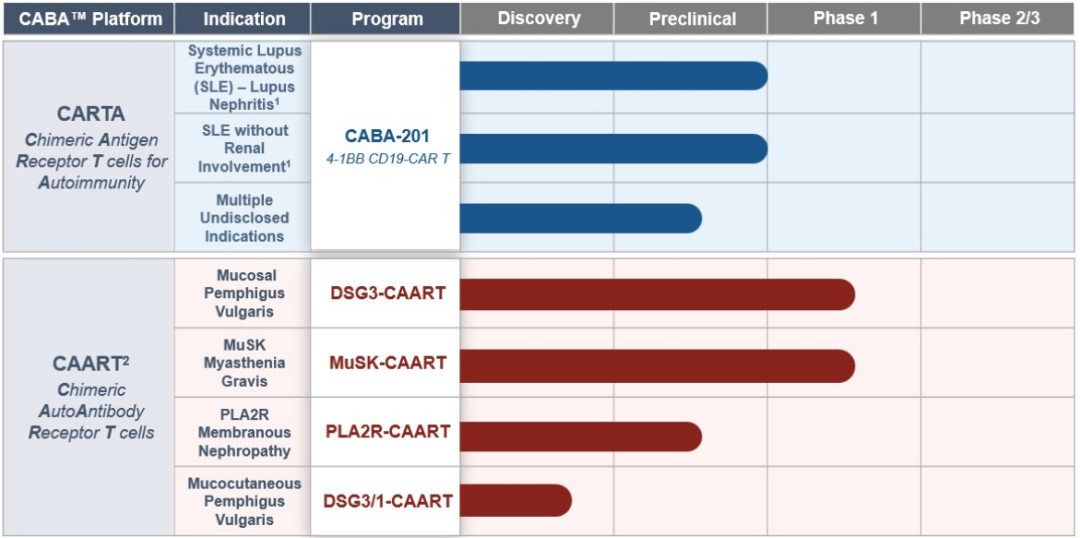 | CABA™ Platform | Indication | Program | Discovery | Preclinical | Phase 1 | Phase 2/3 |
|---|---|---|---|---|---|---|
| CARTA Chimeric Antigen Receptor T cells for Autoimmunity | Systemic Lupus Erythematous (SLE) – Lupus Nephritis$^1$ | CABA-201 4-1BB CD19-CAR T | | | | |
| | SLE without Renal Involvement$^1$ | | | | | |
| | Multiple Undisclosed Indications | | | | | |
| CAART$^2$ Chimeric AutoAntibody Receptor T cells | Mucosal Pemphigus Vulgaris | DSG3-CAART | | | | |
| | MuSK Myasthenia Gravis | MuSK-CAART | | | | |
| | PLA2R Membranous Nephropathy | PLA2R-CAART | | | | |
| | Mucocutaneous Pemphigus Vulgaris | DSG3/1-CAART | | | | |